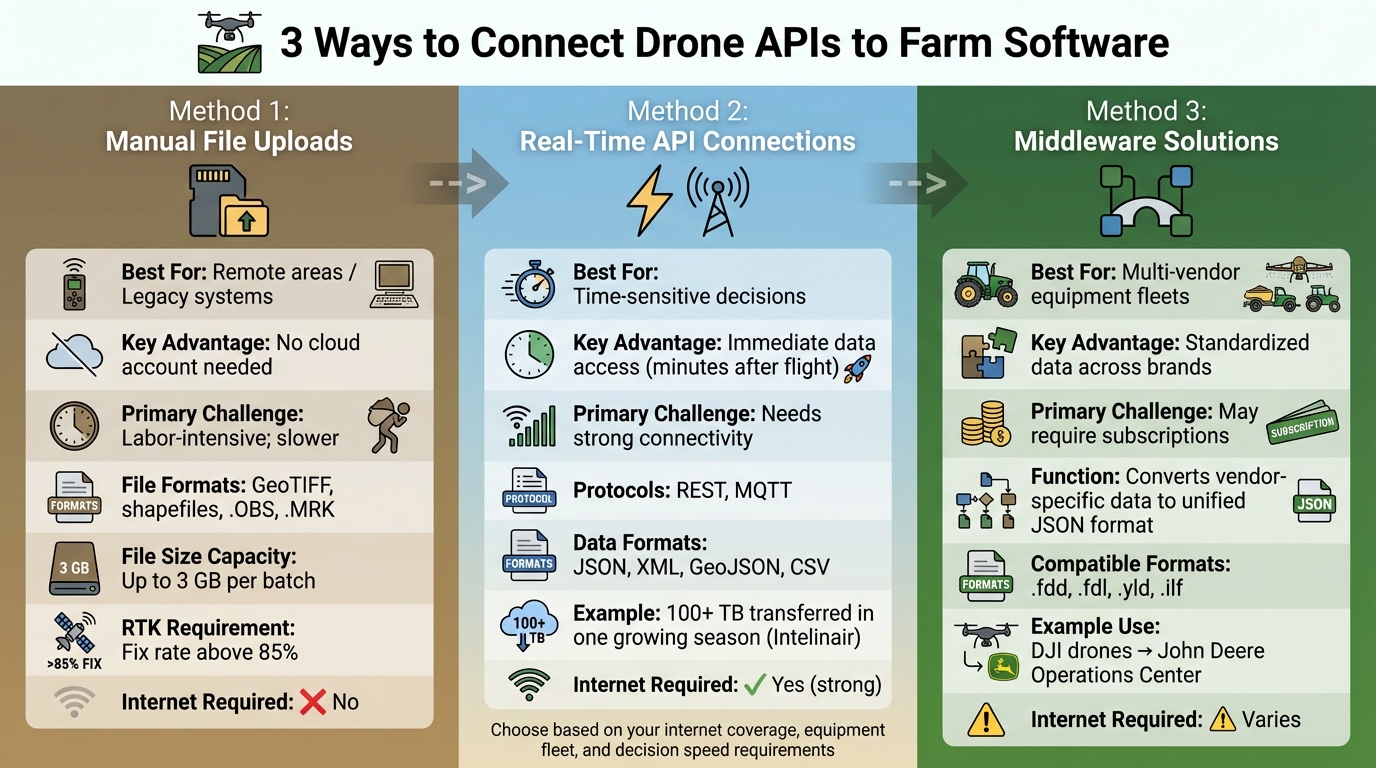 3 Ways to Connect Drone APIs to Farm Software

Method 1:
Manual File Uploads

Best For: Remote areas / Legacy systems

Key Advantage: No cloud account needed

Primary Challenge: Labor-intensive; slower

FORMATS
File Formats: GeoTIFF, shapefiles, .OBS, .MRK

3 GB
File Size Capacity: Up to 3 GB per batch

>85% FIX
RTK Requirement: Fix rate above 85%

Internet Required: ❌ No

Method 2:
Real-Time API Connections

Best For: Time-sensitive decisions

Key Advantage: Immediate data access (minutes after flight)

Primary Challenge: Needs strong connectivity

PROTOCOL
Protocols: REST, MQTT

FORMATS
Data Formats: JSON, XML, GeoJSON, CSV

100+ TB
Example: 100+ TB transferred in one growing season (Intelinair)

Internet Required: ✓ Yes (strong)

Choose based on your internet coverage, equipment fleet, and decision speed requirements

Method 3:
Middleware Solutions

Best For: Multi-vendor equipment fleets

Key Advantage: Standardized data across brands

Primary Challenge: May require subscriptions

SUBSCRIPTION

Function: Converts vendor-specific data to unified JSON format

JSON

FORMATS
Compatible Formats: .fdd, .fdl, .yld, .ilf

Example Use: DJI drones → John Deere Operations Center

Internet Required: ⚠ Varies